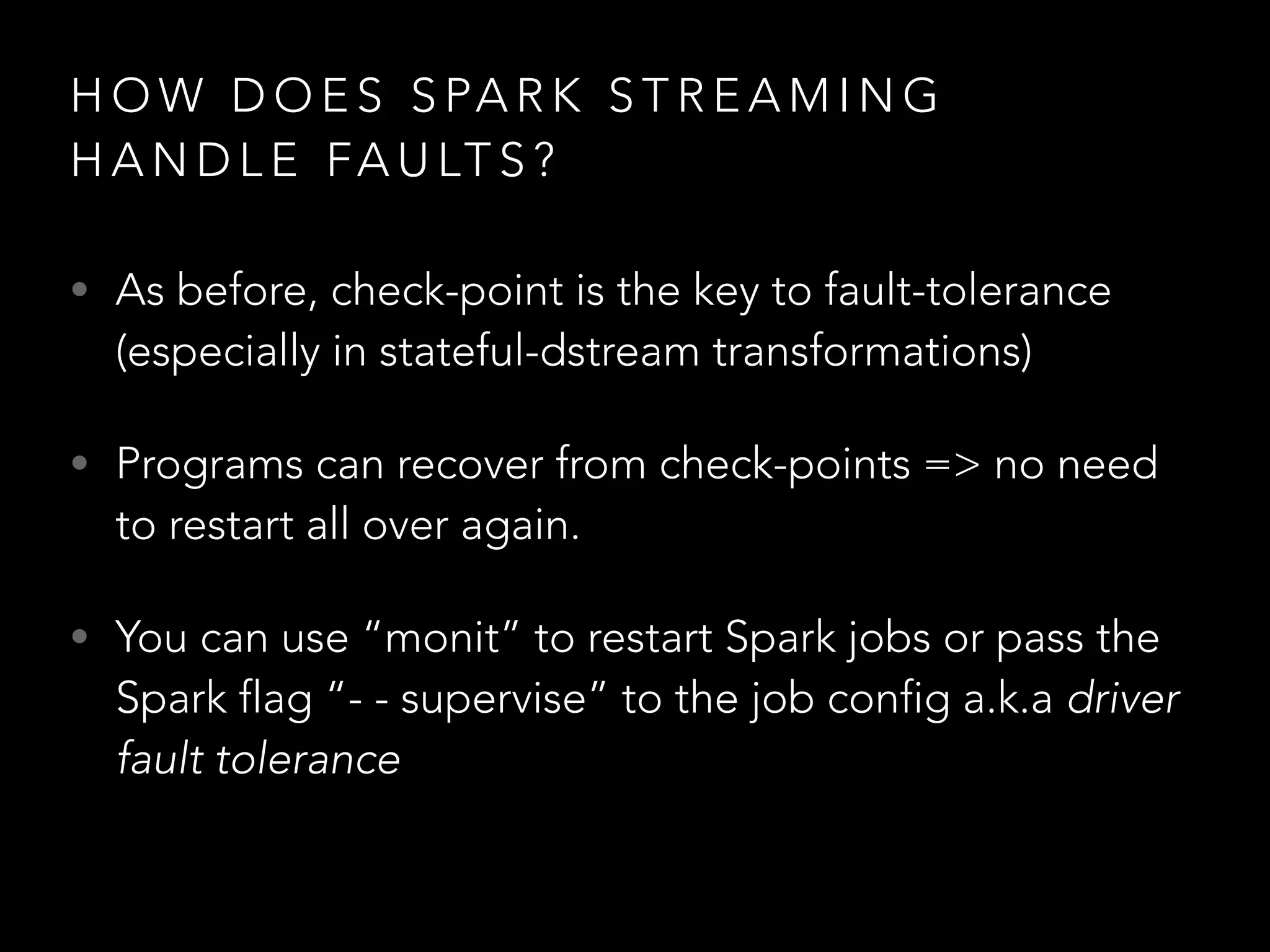 HOW DOES SPARK STREAMING HANDLE FAULTS?

• As before, check-point is the key to fault-tolerance (especially in stateful-dstream transformations)

• Programs can recover from check-points => no need to restart all over again.

• You can use “monit” to restart Spark jobs or pass the Spark flag “- - supervise” to the job config a.k.a driver fault tolerance